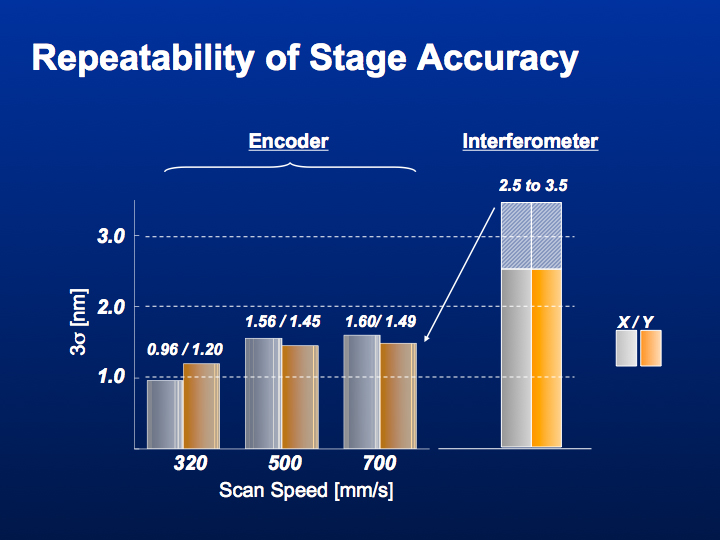 Repeatability of Stage Accuracy

Encoder

Interferometer

2.5 to 3.5

3.0

2.0

1.0

$3\sigma$ [nm]

0.96 / 1.20

1.56 / 1.45

1.60/ 1.49

X / Y

320

500

700

Scan Speed [mm/s]